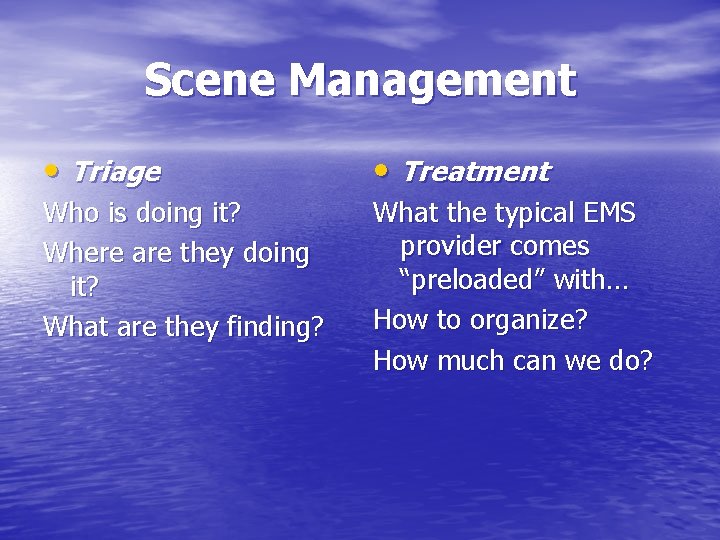 Scene Management

• Triage

Who is doing it?

Where are they doing it?

What are they finding?

• Treatment

What the typical EMS provider comes “preloaded” with…

How to organize?

How much can we do?